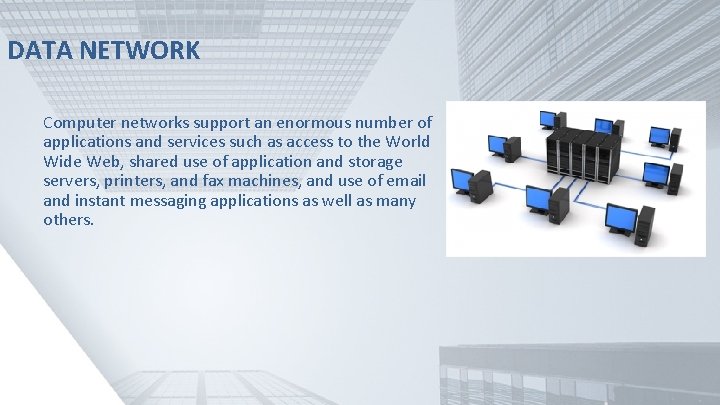 DATA NETWORK

Computer networks support an enormous number of applications and services such as access to the World Wide Web, shared use of application and storage servers, printers, and fax machines, and use of email and instant messaging applications as well as many others.